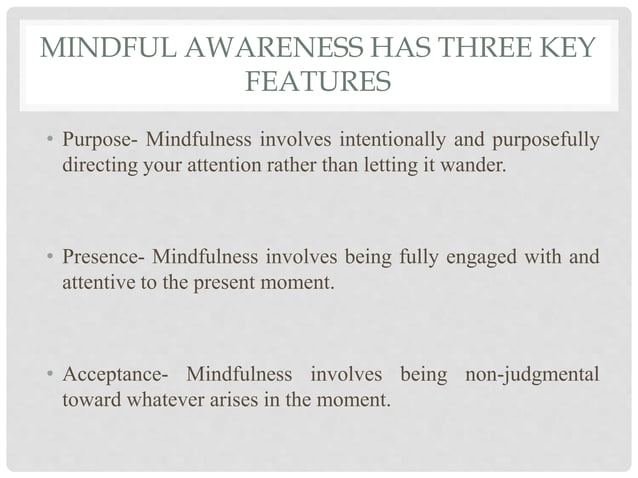 MINDFUL AWARENESS HAS THREE KEY FEATURES

• Purpose- Mindfulness involves intentionally and purposefully directing your attention rather than letting it wander.

• Presence- Mindfulness involves being fully engaged with and attentive to the present moment.

• Acceptance- Mindfulness involves being non-judgmental toward whatever arises in the moment.